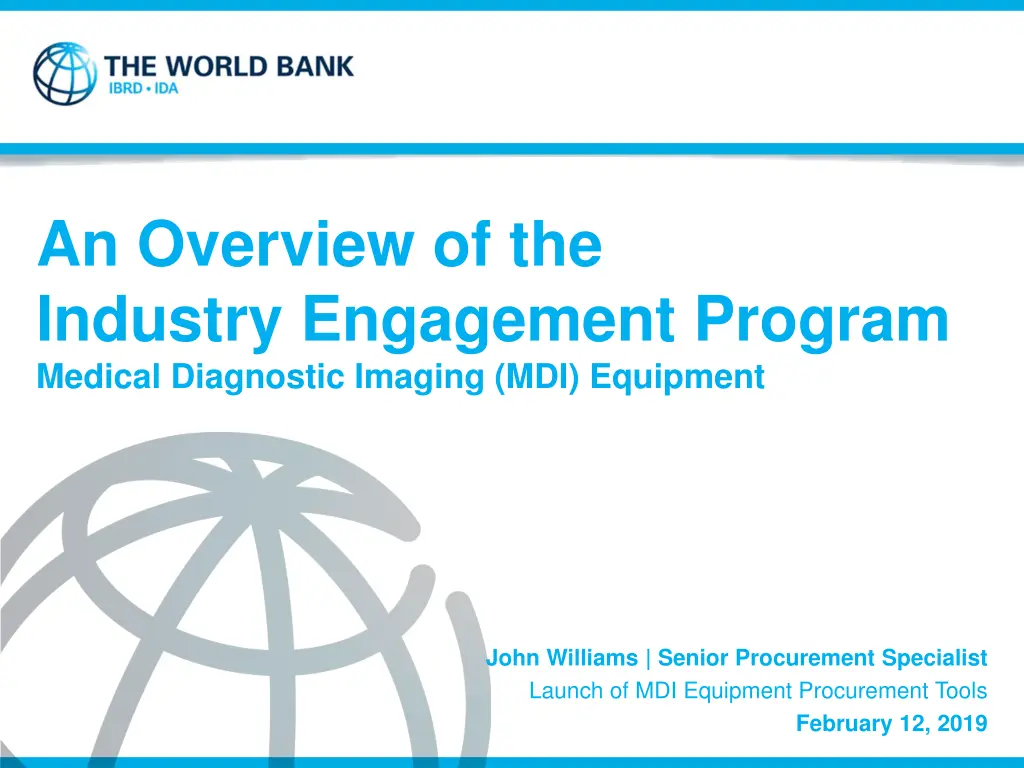 THE WORLD BANK
IBRD • IDA

An Overview of the
Industry Engagement Program
Medical Diagnostic Imaging (MDI) Equipment

John Williams | Senior Procurement Specialist
Launch of MDI Equipment Procurement Tools
February 12, 2019